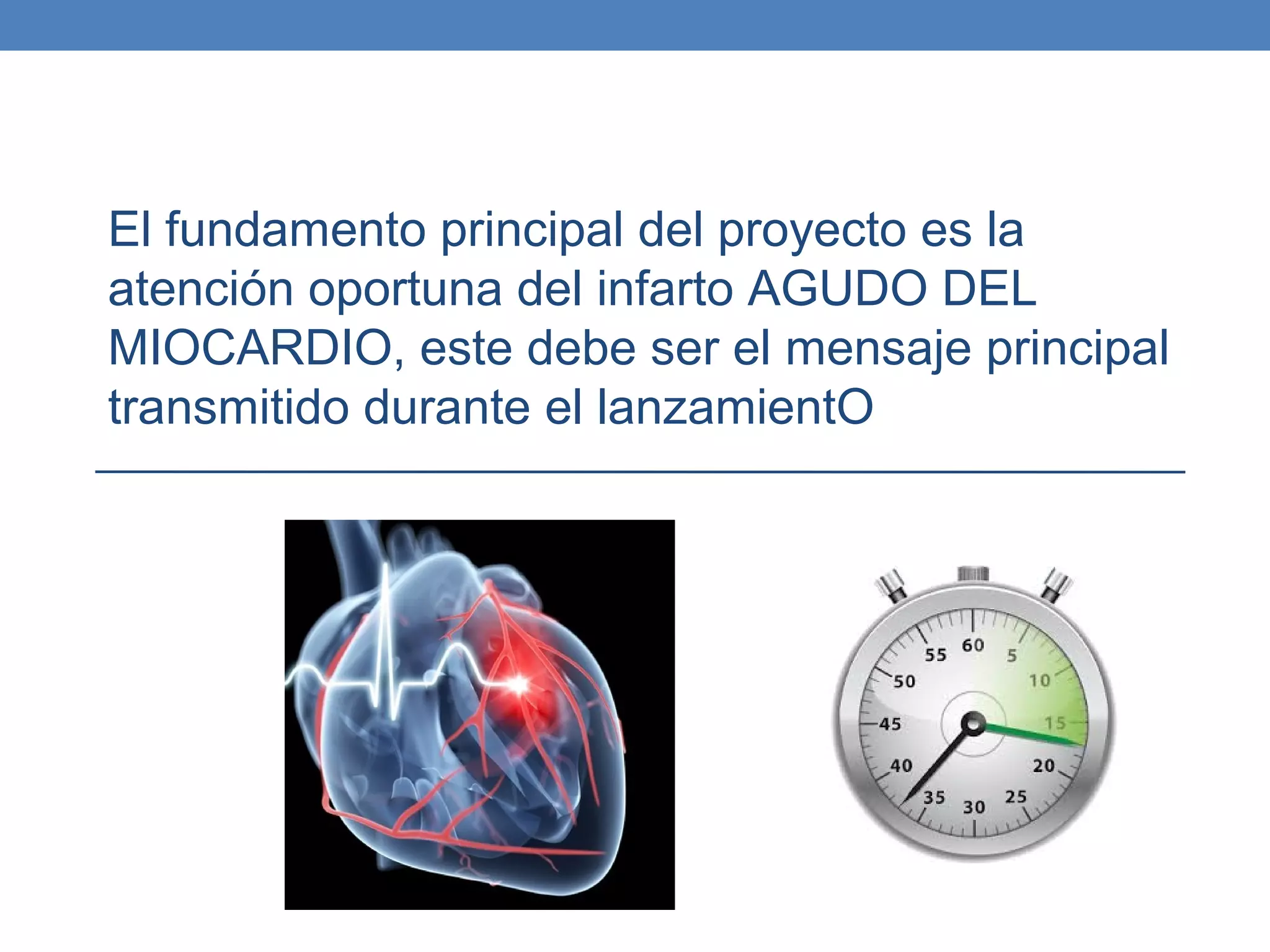 El fundamento principal del proyecto es la atención oportuna del infarto AGUDO DEL MIOCARDIO, este debe ser el mensaje principal transmitido durante el lanzamientO

60
5
10
15
20
25
30
35
40
45
50
55